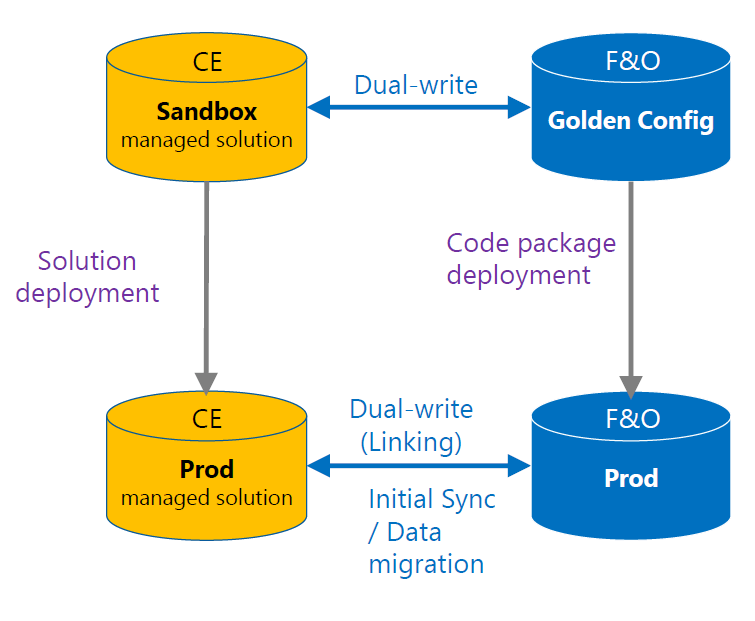 CE
Sandbox
managed solution

Dual-write

F&O
Golden Config

Solution deployment

Code package deployment

CE
Prod
managed solution

Dual-write (Linking)

Initial Sync / Data migration

F&O
Prod